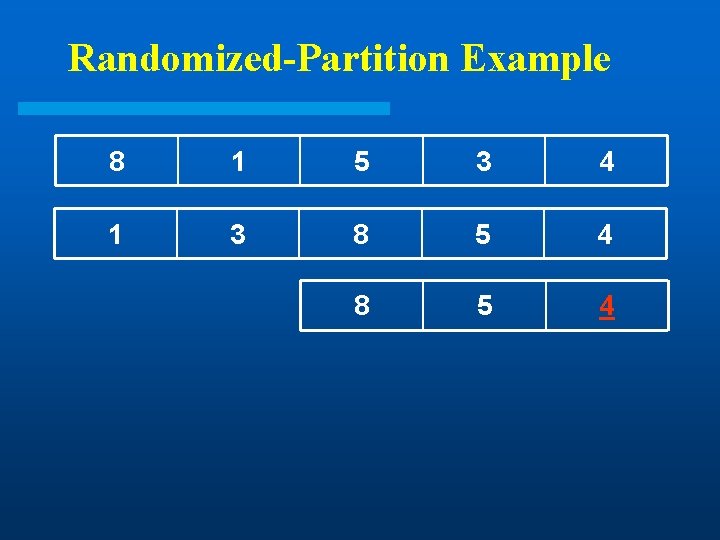 Randomized-Partition Example

| 8 | 1 | 5 | 3 | 4 |
|---|---|---|---|---|

| 1 | 3 | 8 | 5 | 4 |
|---|---|---|---|---|

| 8 | 5 | 4 |
|---|---|---|